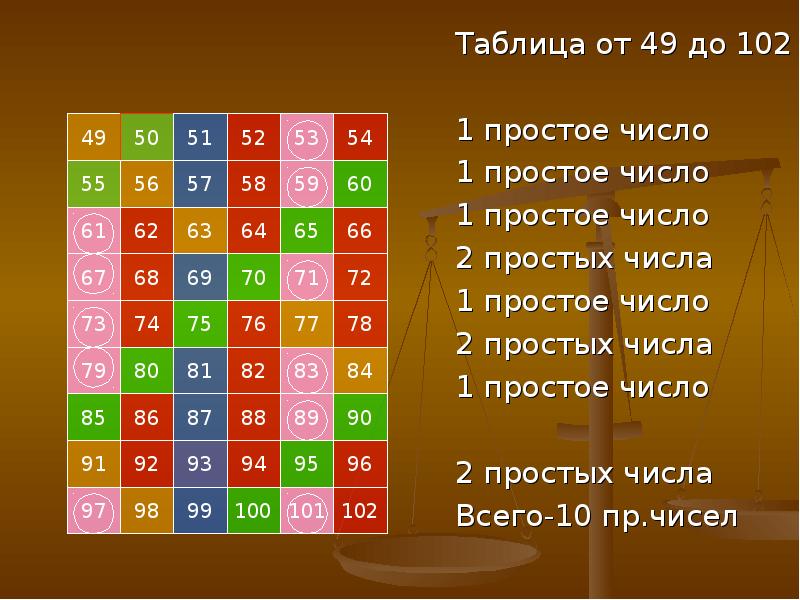 Таблица от 49 до 102

| 49 | 50 | 51 | 52 | 53 | 54 |
|---|---|---|---|---|---|
| 55 | 56 | 57 | 58 | 59 | 60 |
| 61 | 62 | 63 | 64 | 65 | 66 |
| 67 | 68 | 69 | 70 | 71 | 72 |
| 73 | 74 | 75 | 76 | 77 | 78 |
| 79 | 80 | 81 | 82 | 83 | 84 |
| 85 | 86 | 87 | 88 | 89 | 90 |
| 91 | 92 | 93 | 94 | 95 | 96 |
| 97 | 98 | 99 | 100 | 101 | 102 |

1 простое число
1 простое число
1 простое число
2 простых числа
1 простое число
2 простых числа
1 простое число

2 простых числа
Всего-10 пр.чисел